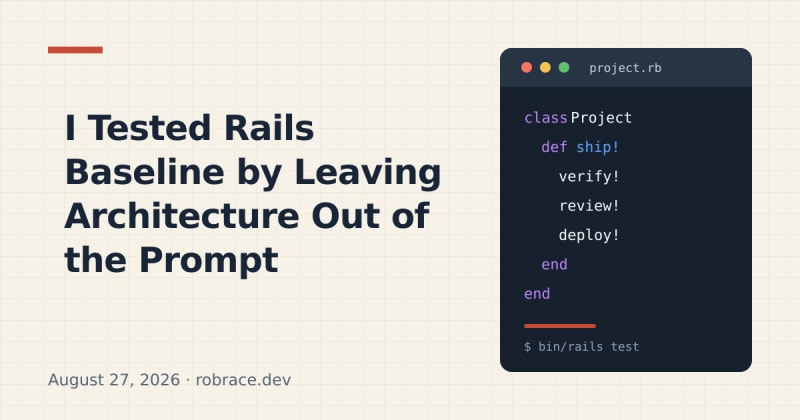 I Tested Rails Baseline by Leaving Architecture Out of the Prompt

August 27, 2026 · robrace.dev

project.rb

class Project
  def ship!
    verify!
    review!
    deploy!
  end
end

$ bin/rails test